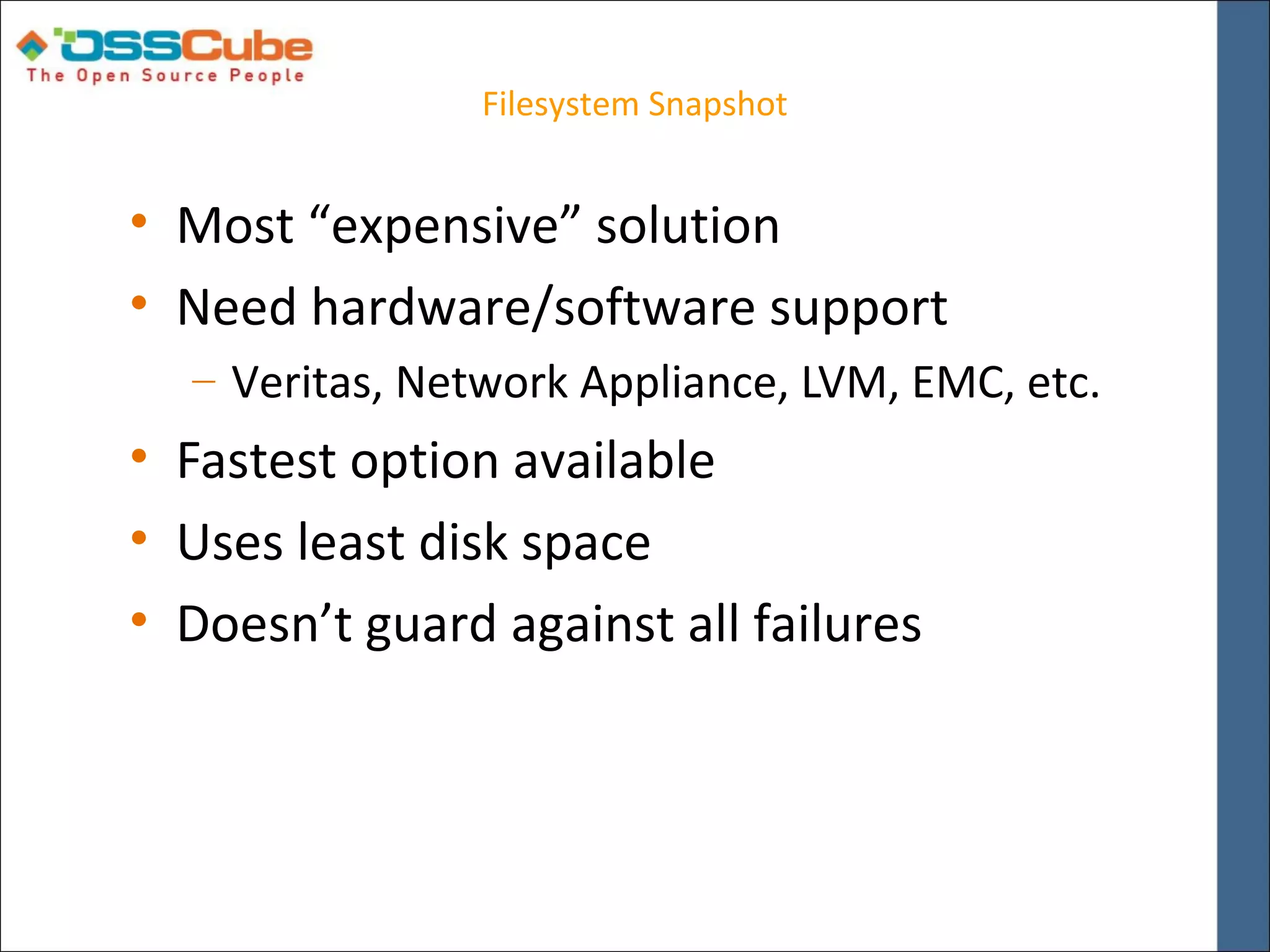 OSSCube
The Open Source People

Filesystem Snapshot

• Most “expensive” solution
• Need hardware/software support
– Veritas, Network Appliance, LVM, EMC, etc.
• Fastest option available
• Uses least disk space
• Doesn’t guard against all failures